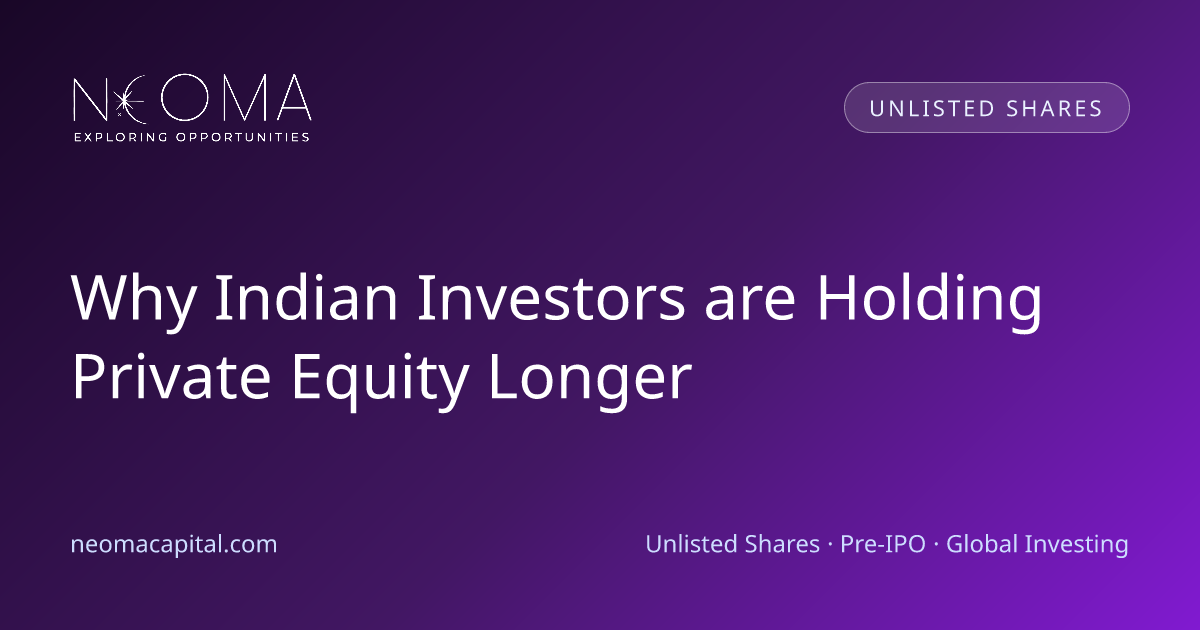 NEOMA
EXPLORING OPPORTUNITIES

UNLISTED SHARES

Why Indian Investors are Holding Private Equity Longer

neomacapital.com

Unlisted Shares · Pre-IPO · Global Investing